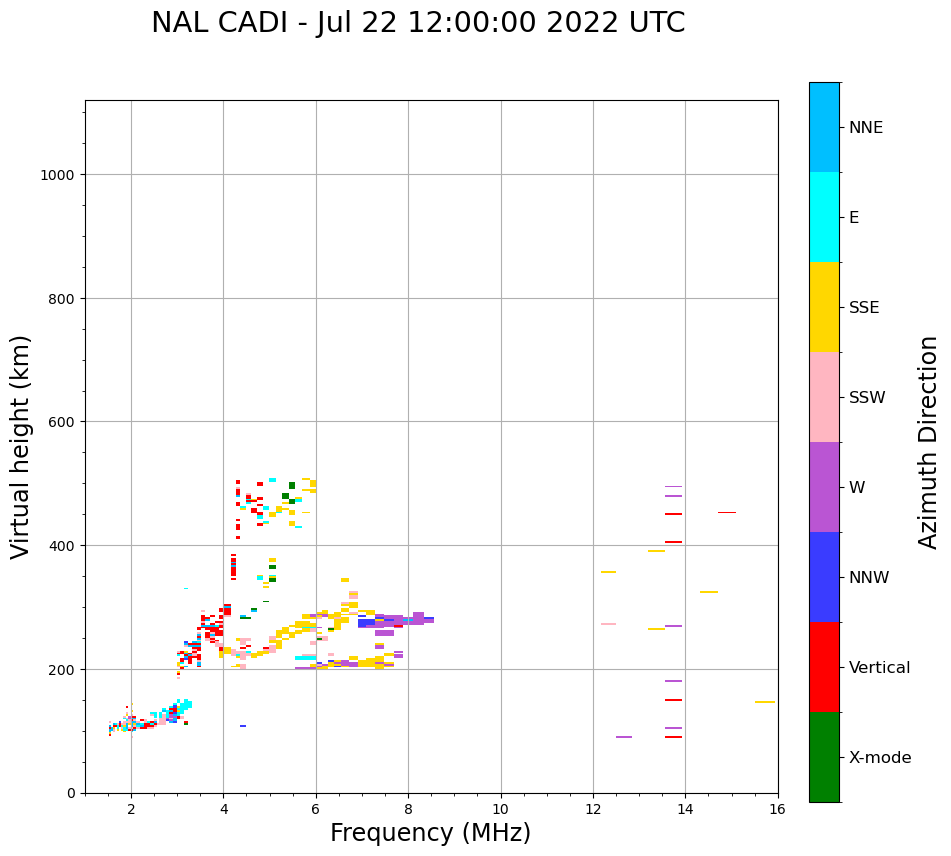 NAL CADI - Jul 22 12:00:00 2022 UTC

Virtual height (km)

1000
800
600
400
200
0

2
4
6
8
10
12
14
16

Frequency (MHz)

NNE
E
SSE
SSW
W
NNW
Vertical
X-mode

Azimuth Direction